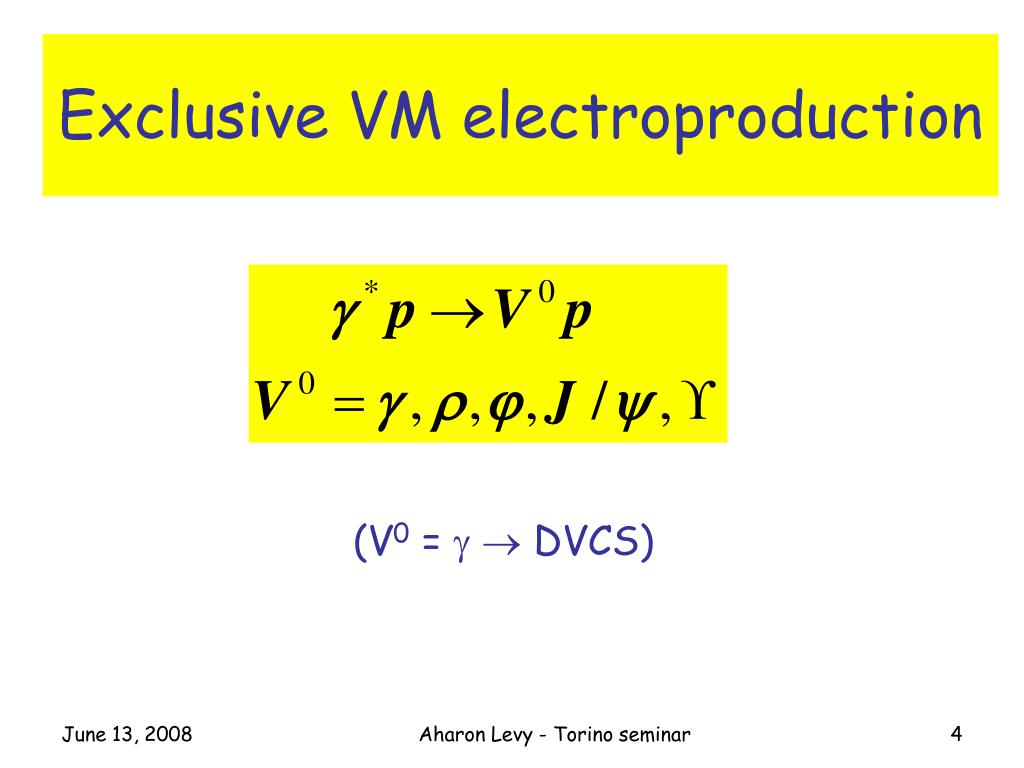 Exclusive VM electroproduction

$\gamma^* p \rightarrow V^0 p$
$V^0 = \gamma, \rho, \varphi, J/\psi, \Upsilon$

($V^0 = \gamma \rightarrow$ DVCS)

June 13, 2008

Aharon Levy - Torino seminar

4